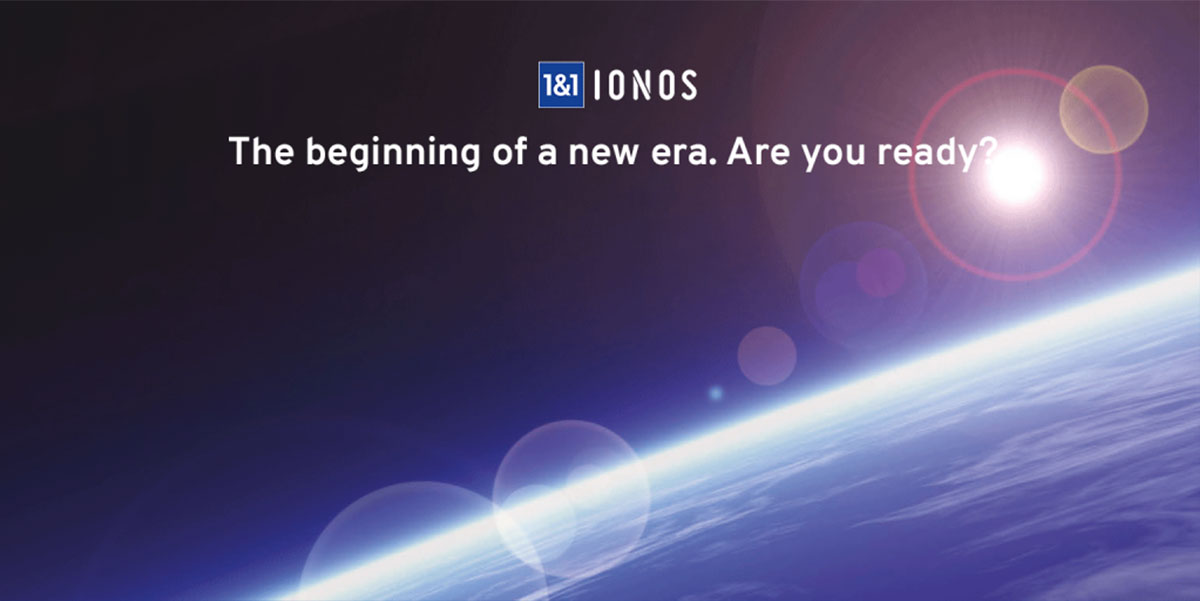 1&1 IONOS

The beginning of a new era. Are you ready?